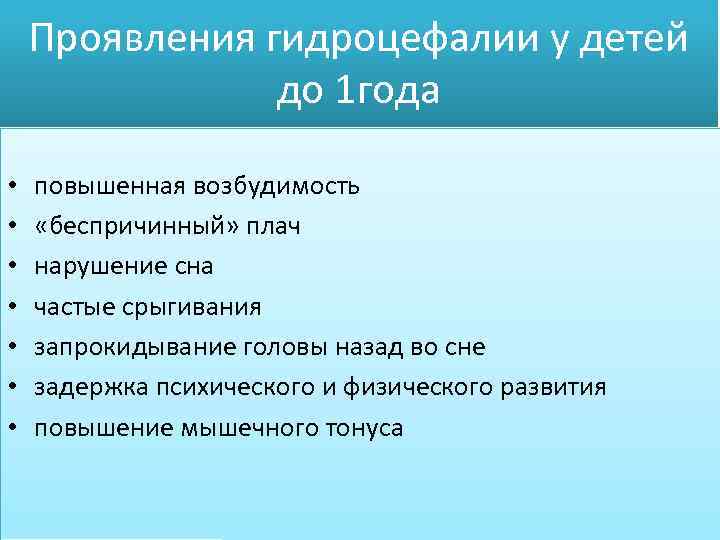 Проявления гидроцефалии у детей до 1года

• повышенная возбудимость
• «беспричинный» плач
• нарушение сна
• частые срыгивания
• запрокидывание головы назад во сне
• задержка психического и физического развития
• повышение мышечного тонуса